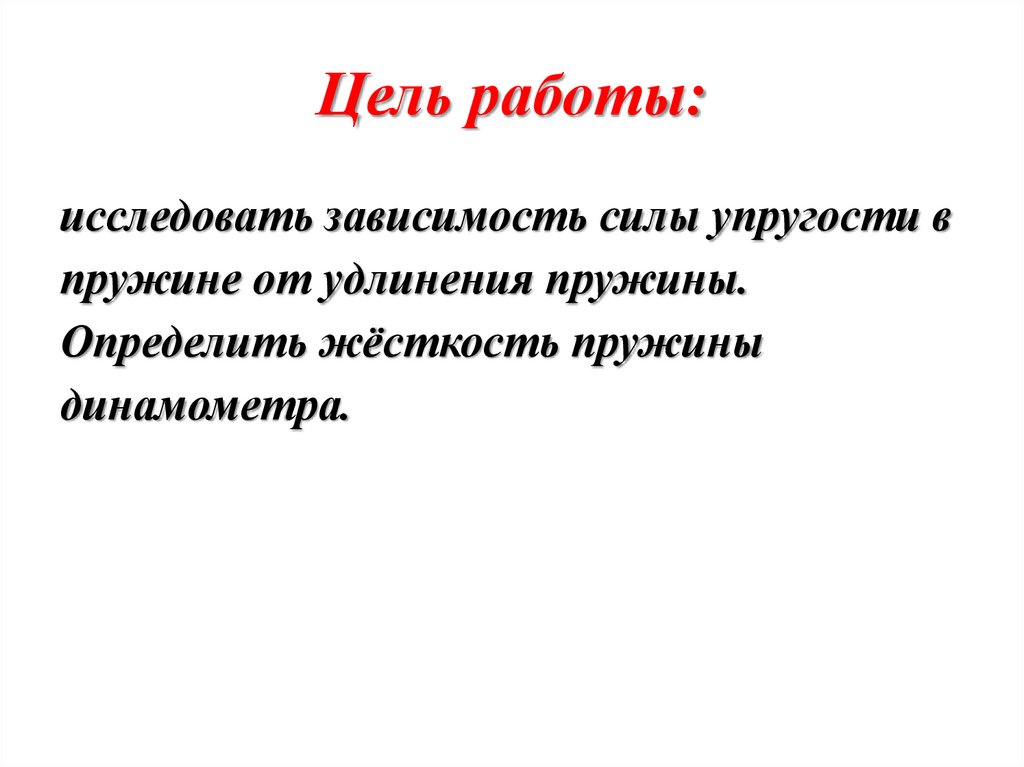 Цель работы:

исследовать зависимость силы упругости в пружине от удлинения пружины. Определить жёсткость пружины динамометра.